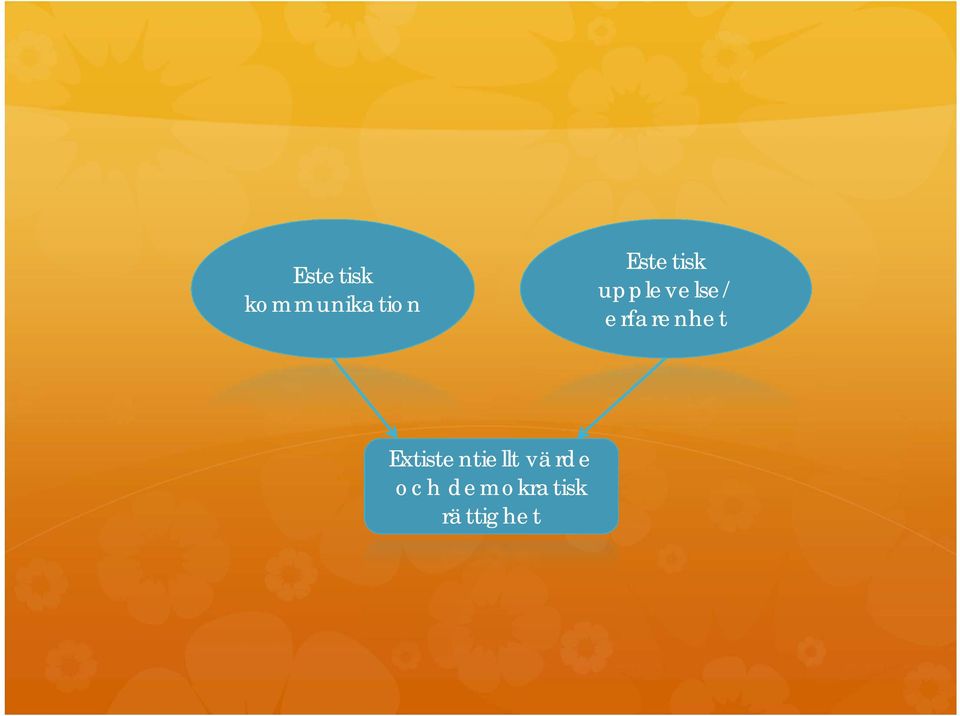 Estetisk kommunikation

Estetisk upplevelse/ erfarenhet

Extistentiellt värde och demokratisk rättighet